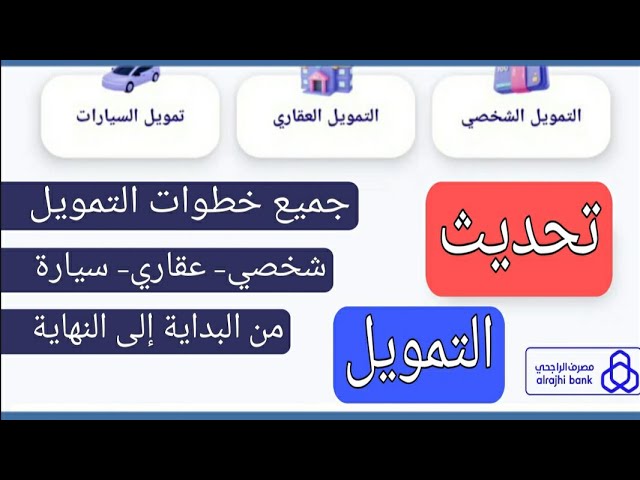 التمويل الشخصي

التمويل العقاري

تمويل السيارات

تحديث

التمويل

جميع خطوات التمويل

شخصي- عقاري- سيارة

من البداية إلى النهاية

مصرف الراجحي
alrajhi bank